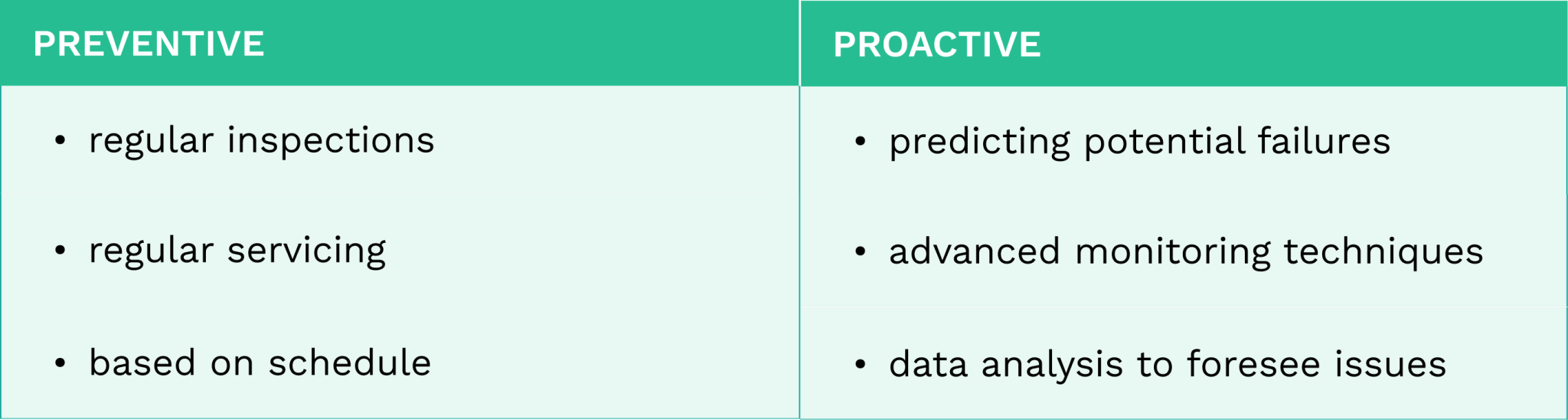 | PREVENTIVE | PROACTIVE |
|---|---|
| • regular inspections | • predicting potential failures |
| • regular servicing | • advanced monitoring techniques |
| • based on schedule | • data analysis to foresee issues |